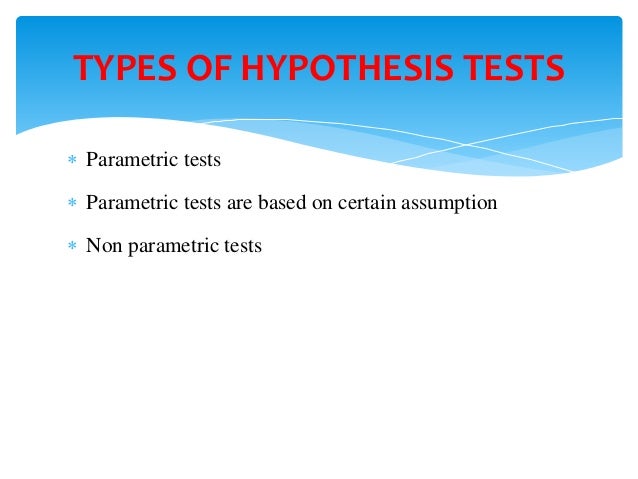 TYPES OF HYPOTHESIS TESTS

* Parametric tests

* Parametric tests are based on certain assumption

* Non parametric tests